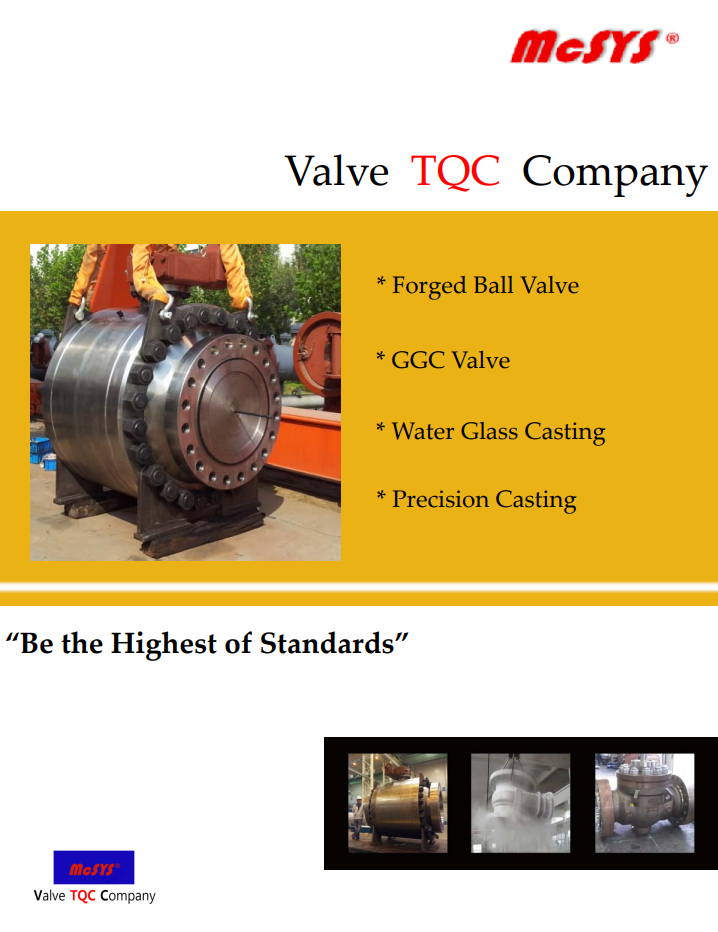 McSYS®

Valve TQC Company

* Forged Ball Valve

* GGC Valve

* Water Glass Casting

* Precision Casting

“Be the Highest of Standards”

McSYS®

Valve TQC Company